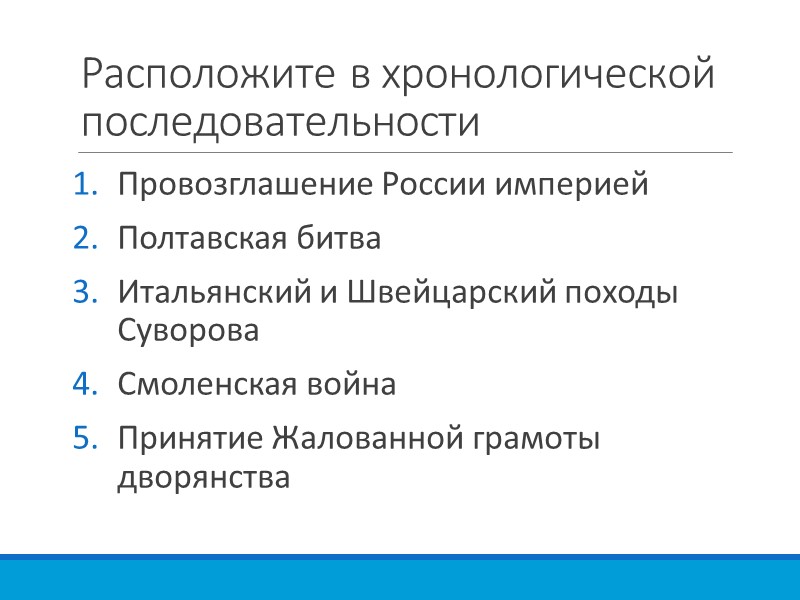 Расположите в хронологической последовательности

1. Провозглашение России империей
2. Полтавская битва
3. Итальянский и Швейцарский походы Суворова
4. Смоленская война
5. Принятие Жалованной грамоты дворянства